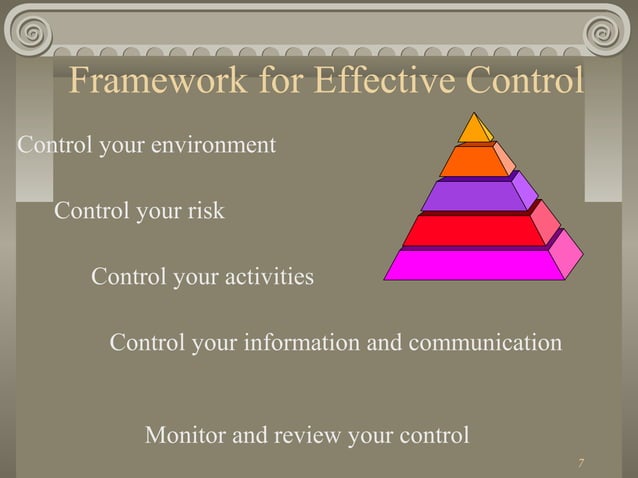 Framework for Effective Control

Control your environment

Control your risk

Control your activities

Control your information and communication

Monitor and review your control

7